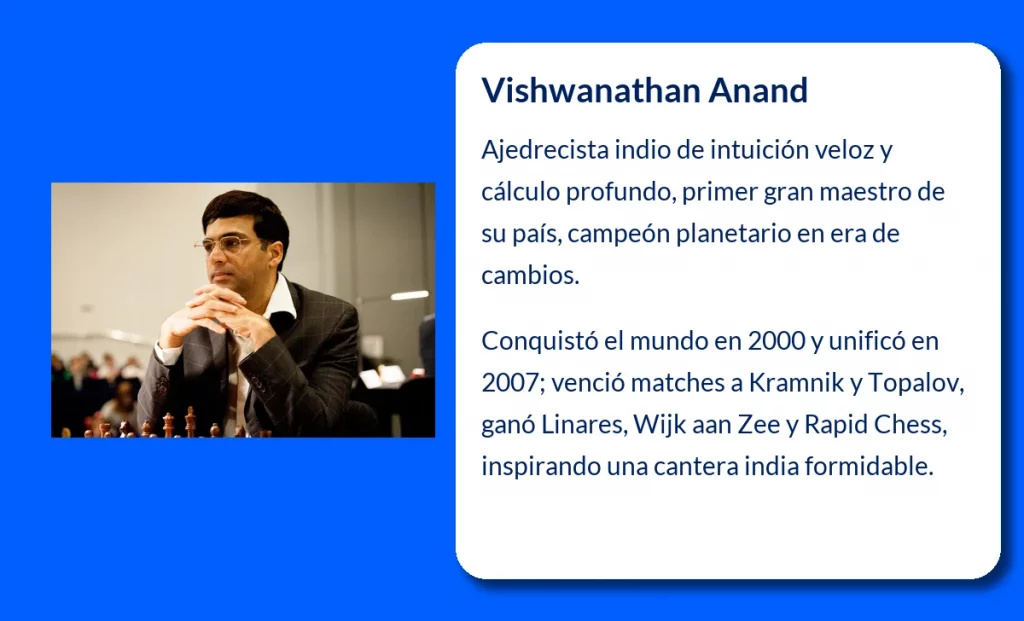 Vishwanathan Anand

Ajedrecista indio de intuición veloz y cálculo profundo, primer gran maestro de su país, campeón planetario en era de cambios.

Conquistó el mundo en 2000 y unificó en 2007; venció matches a Kramnik y Topalov, ganó Linares, Wijk aan Zee y Rapid Chess, inspirando una cantera india formidable.